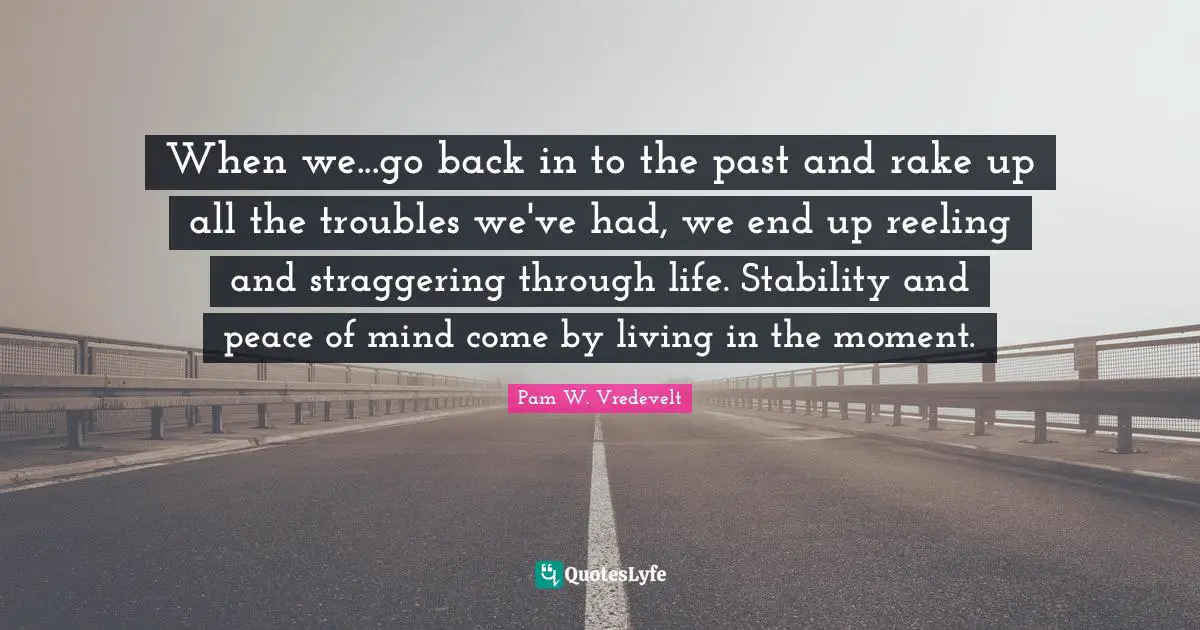 When we...go back in to the past and rake up all the troubles we've had, we end up reeling and straggering through life. Stability and peace of mind come by living in the moment.

Pam W. Vredevelt

QuotesLyfe